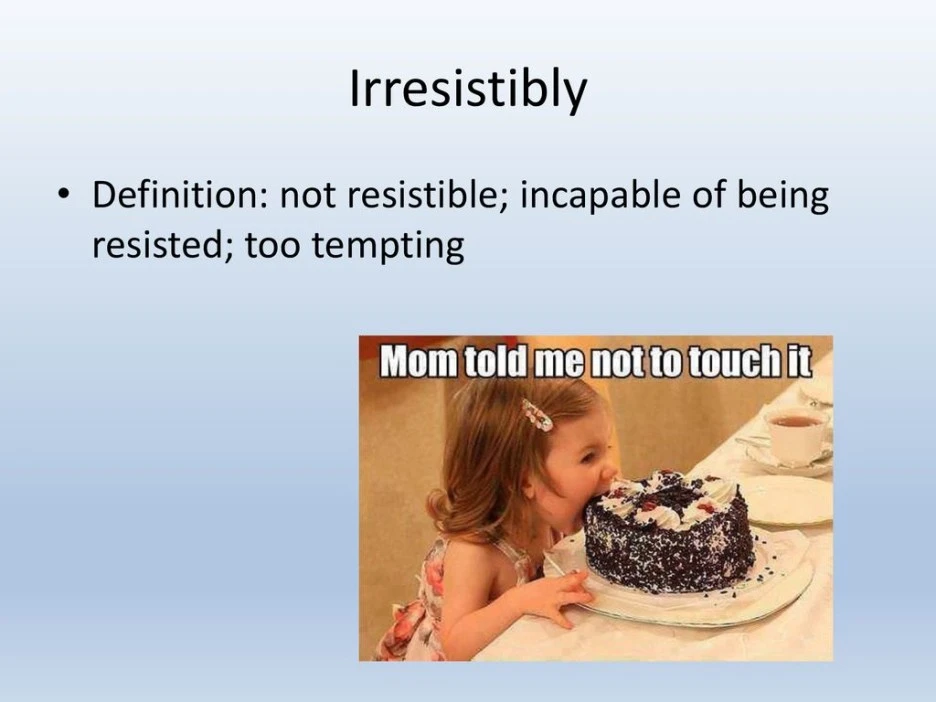 Irresistibly

• Definition: not resistible; incapable of being resisted; too tempting

Mom told me not to touch it